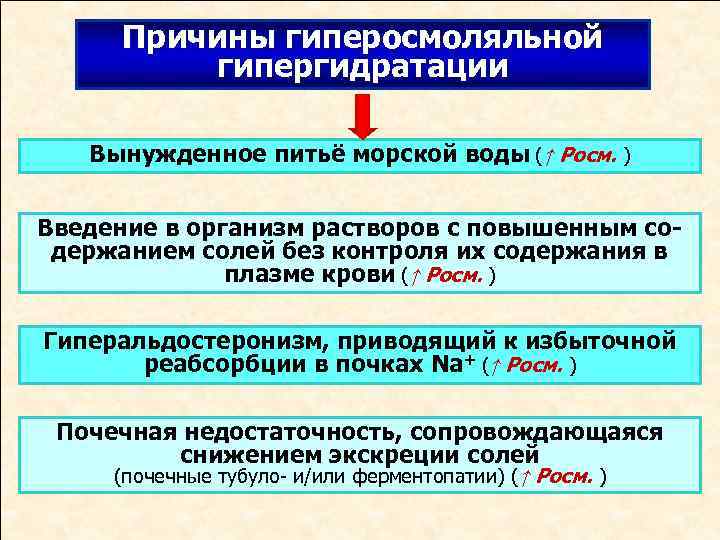 Причины гиперосмоляльной гипергидратации

Вынужденное питьё морской воды (↑ Росм. )

Введение в организм растворов с повышенным содержанием солей без контроля их содержания в плазме крови (↑ Росм. )

Гиперальдостеронизм, приводящий к избыточной реабсорбции в почках $Na^+$ (↑ Росм. )

Почечная недостаточность, сопровождающаяся снижением экскреции солей (почечные тубуло- и/или ферментопатии) (↑ Росм. )